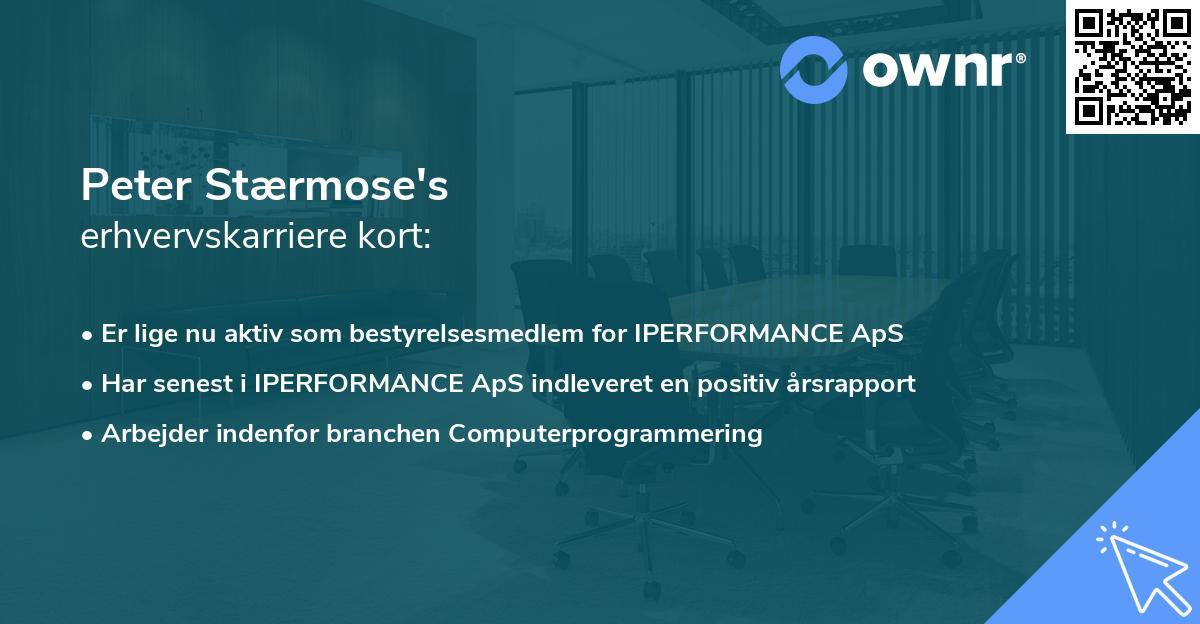 ownr®

Peter Stærmose's
erhvervskarriere kort:

• Er lige nu aktiv som bestyrelsesmedlem for IPERFORMANCE ApS
• Har senest i IPERFORMANCE ApS indleveret en positiv årsrapport
• Arbejder indenfor branchen Computerprogrammering